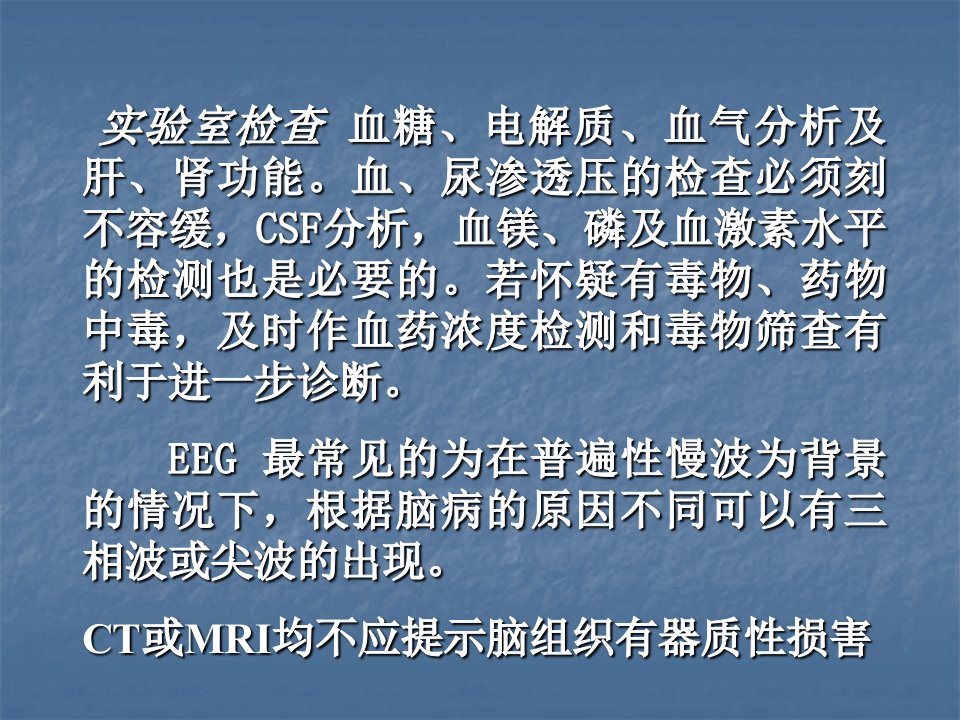 实验室检查 血糖、电解质、血气分析及肝、肾功能。血、尿渗透压的检查必须刻不容缓，CSF分析，血镁、磷及血激素水平的检测也是必要的。若怀疑有毒物、药物中毒，及时作血药浓度检测和毒物筛查有利于进一步诊断。

EEG 最常见的为在普遍性慢波为背景的情况下，根据脑病的原因不同可以有三相波或尖波的出现。

CT或MRI均不应提示脑组织有器质性损害